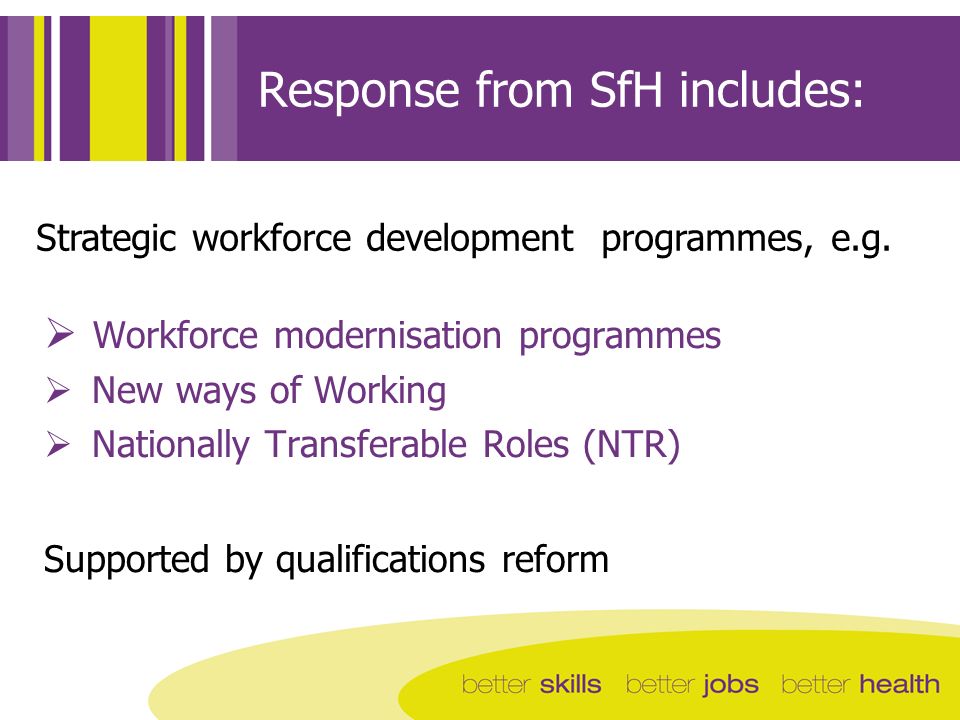 Response from SfH includes:

Strategic workforce development programmes, e.g.

➢ Workforce modernisation programmes
➢ New ways of Working
➢ Nationally Transferable Roles (NTR)

Supported by qualifications reform

better skills better jobs better health